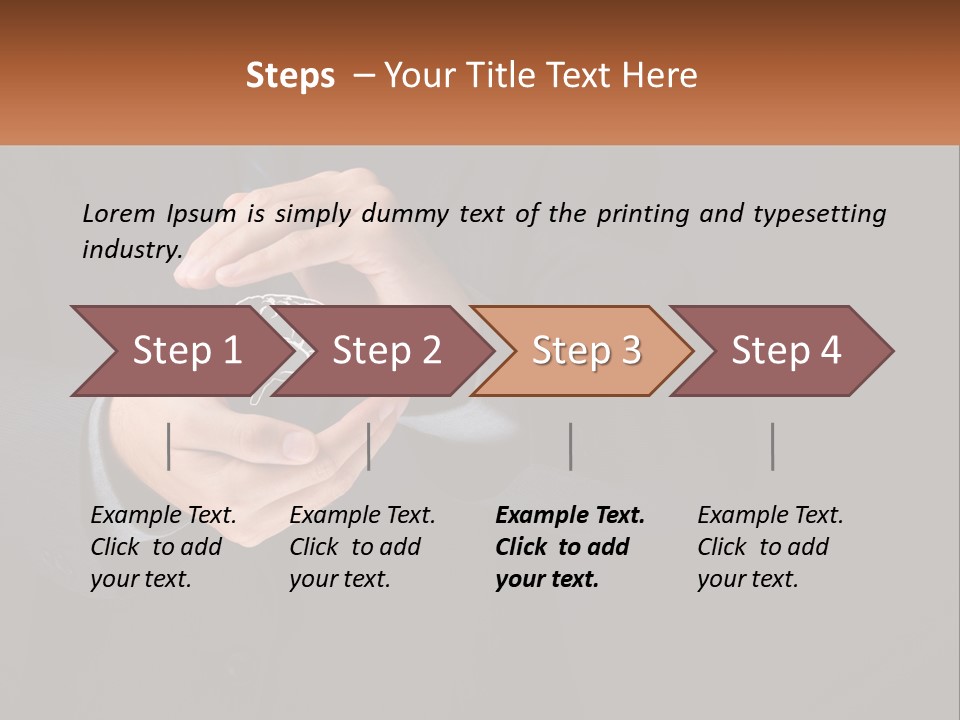 Steps – Your Title Text Here

Lorem Ipsum is simply dummy text of the printing and typesetting industry.

Step 1

Step 2

Step 3

Step 4

Example Text. Click to add your text.

Example Text. Click to add your text.

Example Text. Click to add your text.

Example Text. Click to add your text.